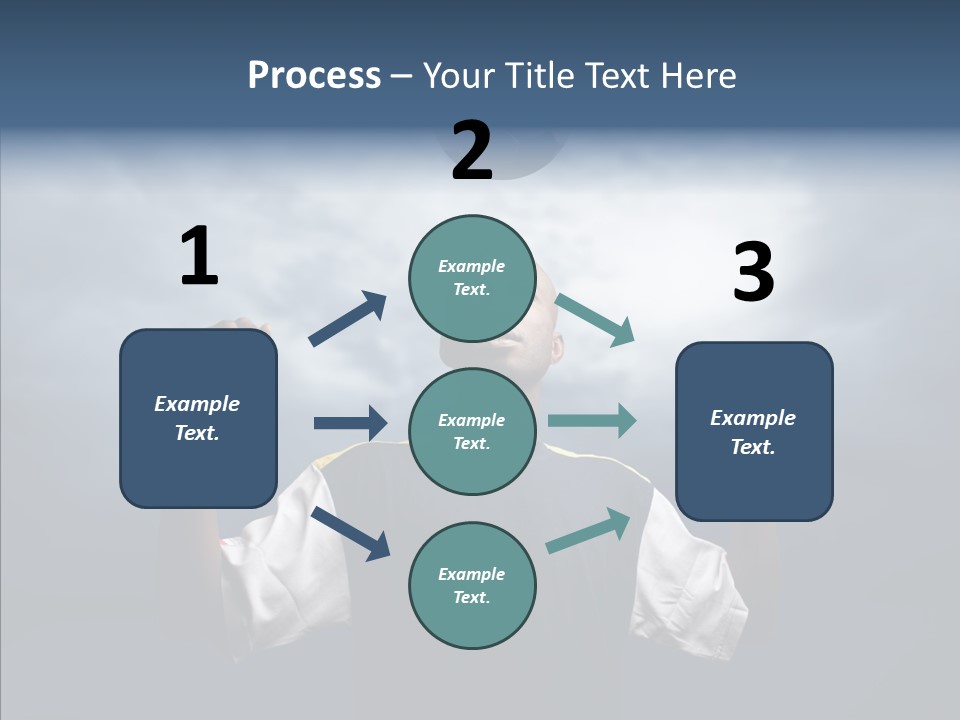 Process – Your Title Text Here

1

Example Text.

2

Example Text.

Example Text.

Example Text.

3

Example Text.